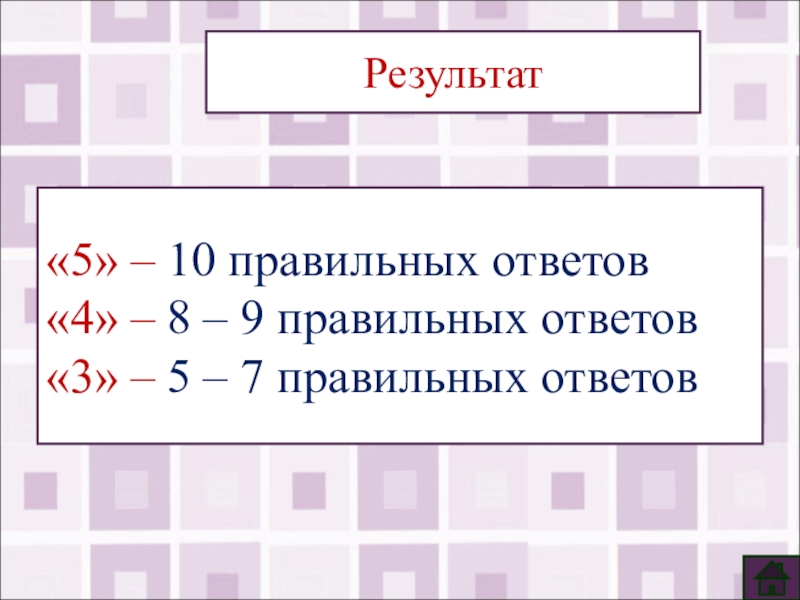 Результат

«5» – 10 правильных ответов
«4» – 8 – 9 правильных ответов
«3» – 5 – 7 правильных ответов